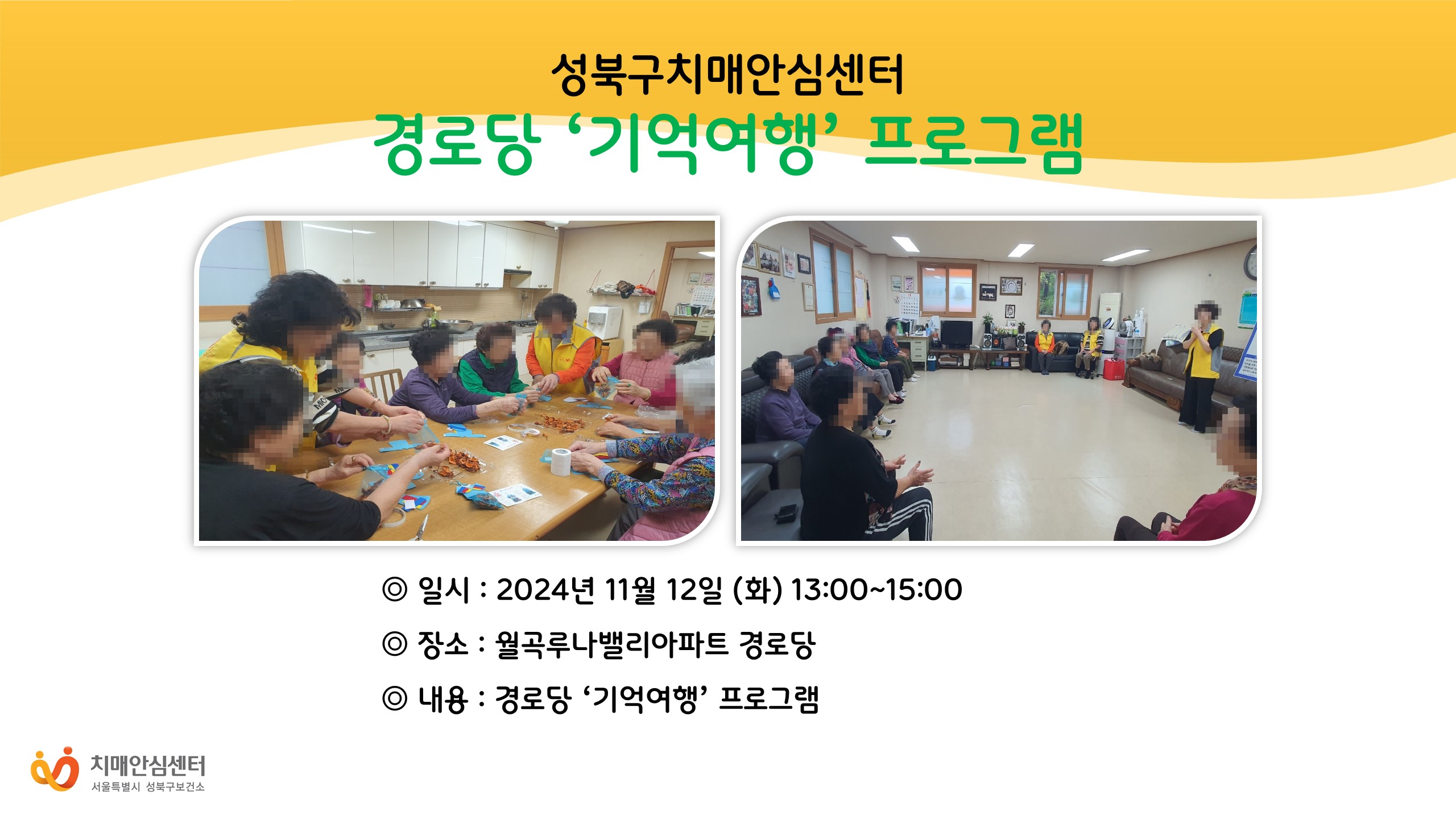 성북구치매안심센터

경로당 ‘기억여행’ 프로그램

◎ 일시 : 2024년 11월 12일 (화) 13:00~15:00

◎ 장소 : 월곡루나밸리아파트 경로당

◎ 내용 : 경로당 ‘기억여행’ 프로그램

치매안심센터
서울특별시 성북구보건소